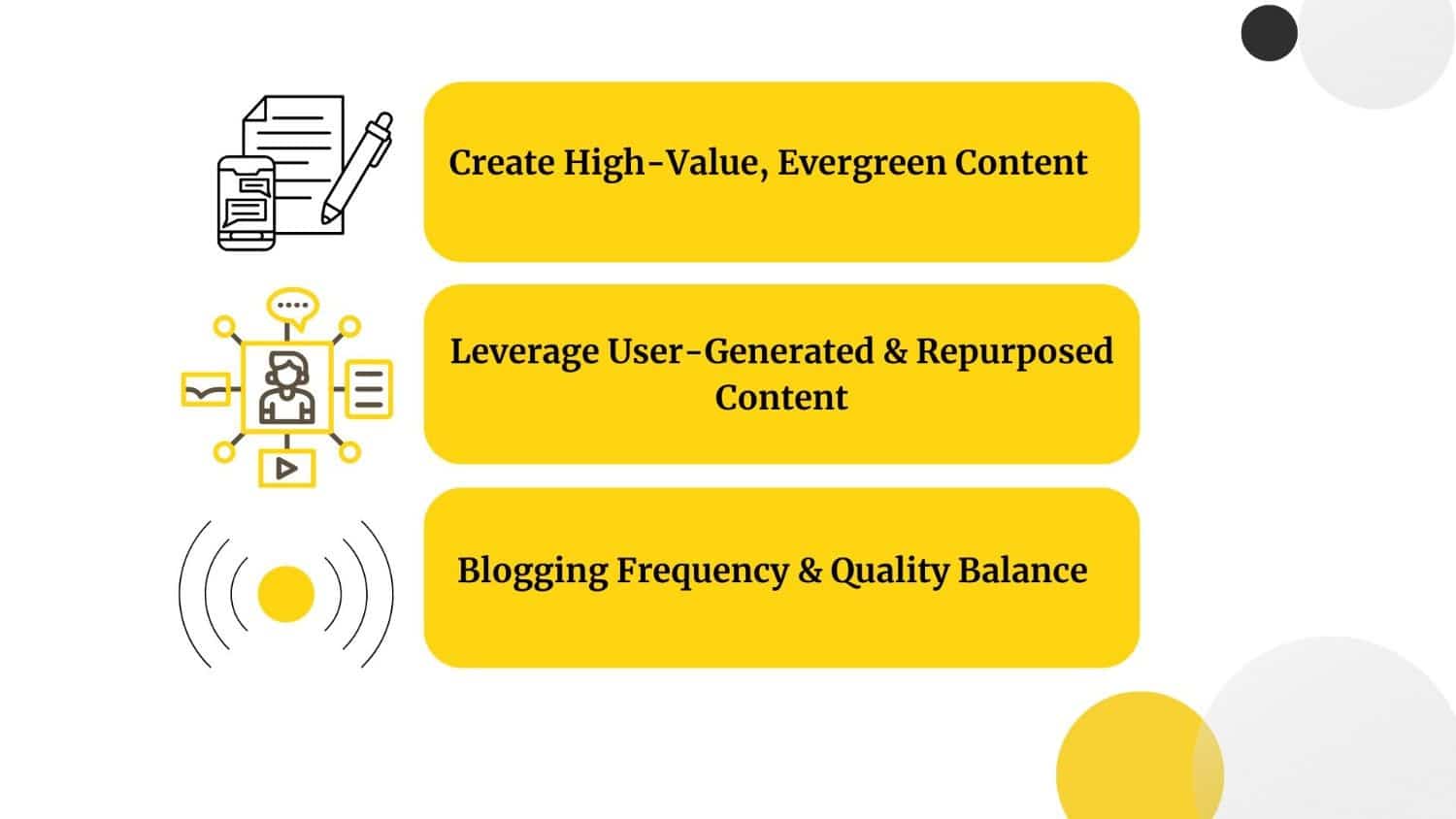 Create High-Value, Evergreen Content

Leverage User-Generated & Repurposed Content

Blogging Frequency & Quality Balance